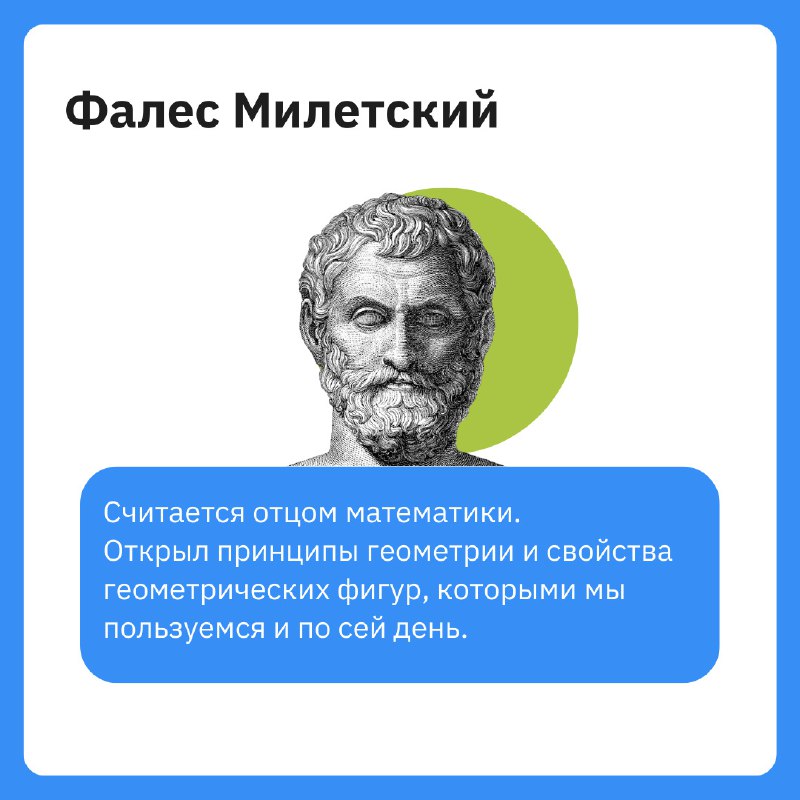 Фалес Милетский

Считается отцом математики.
Открыл принципы геометрии и свойства геометрических фигур, которыми мы пользуемся и по сей день.